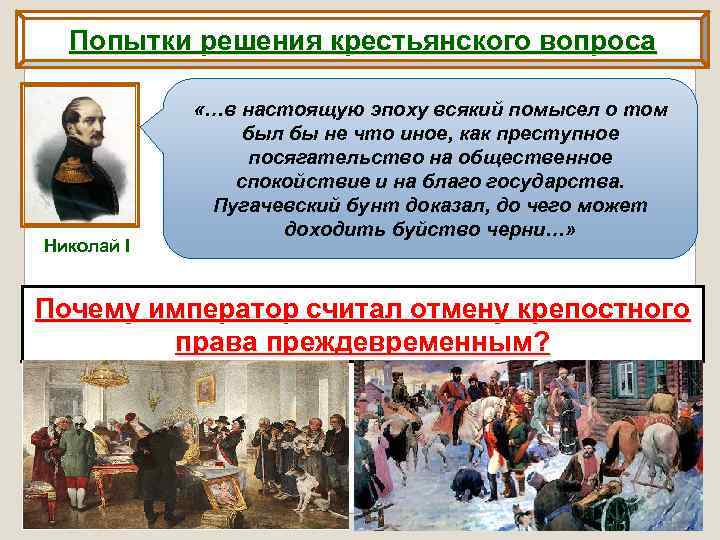 Попытки решения крестьянского вопроса

«…в настоящую эпоху всякий помысел о том был бы не что иное, как преступное посягательство на общественное спокойствие и на благо государства. Пугачевский бунт доказал, до чего может доходить буйство черни…»

Николай I

Почему император считал отмену крепостного права преждевременным?